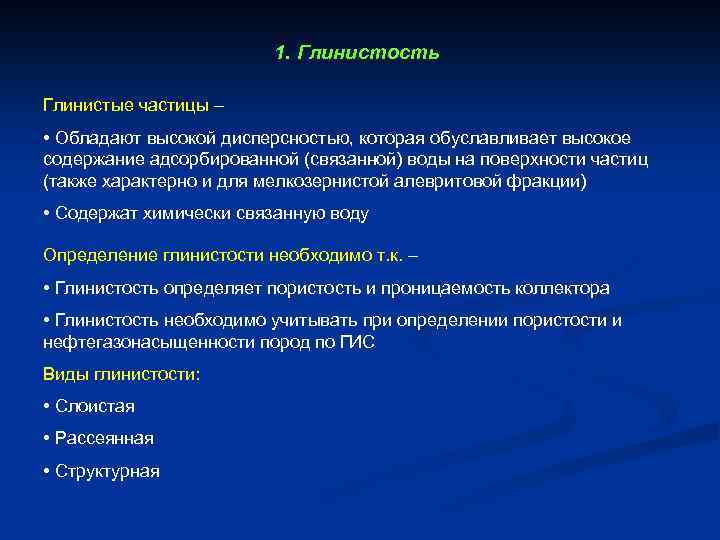 1. Глинистость

Глинистые частицы –

• Обладают высокой дисперсностью, которая обуславливает высокое содержание адсорбированной (связанной) воды на поверхности частиц (также характерно и для мелкозернистой алевритовой фракции)

• Содержат химически связанную воду

Определение глинистости необходимо т.к. –

• Глинистость определяет пористость и проницаемость коллектора

• Глинистость необходимо учитывать при определении пористости и нефтегазонасыщенности пород по ГИС

Виды глинистости:

• Слоистая

• Рассеянная

• Структурная